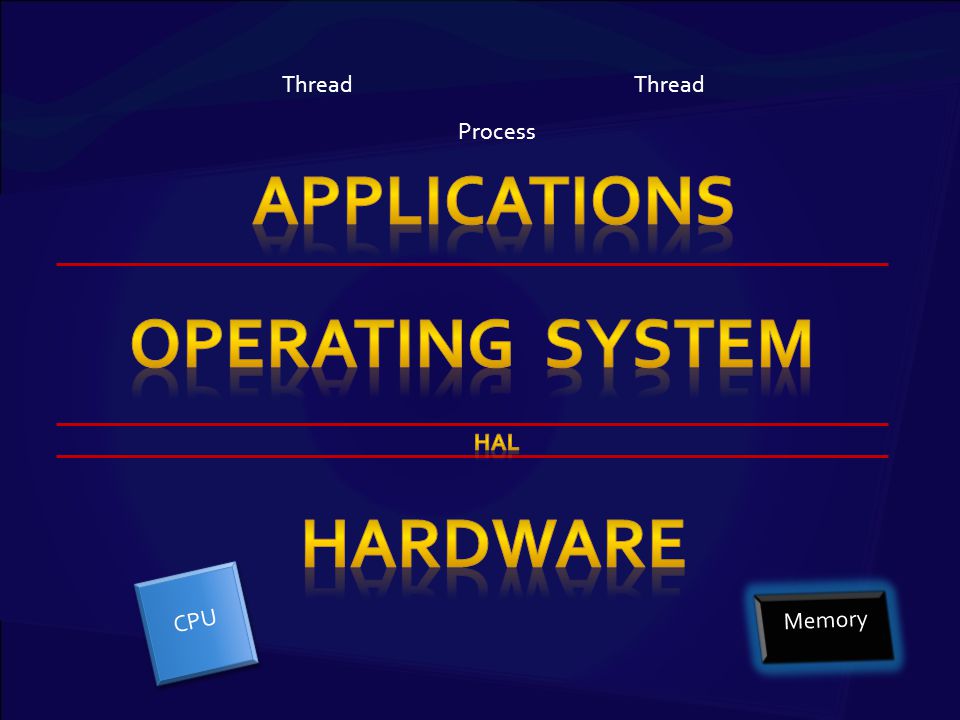 Thread

Thread

Process

APPLICATIONS

OPERATING SYSTEM

HAL

HARDWARE

CPU

Memory